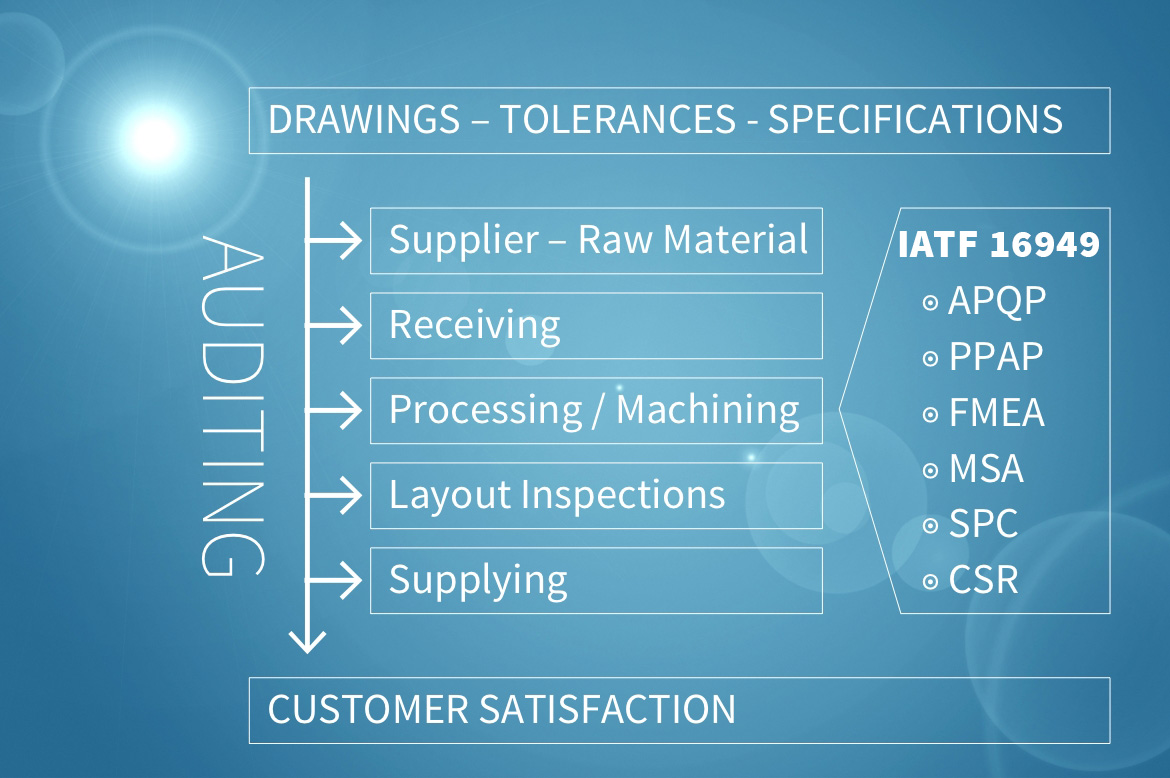 DRAWINGS – TOLERANCES - SPECIFICATIONS

AUDITING

Supplier – Raw Material

Receiving

Processing / Machining

Layout Inspections

Supplying

IATF 16949

APQP

PPAP

FMEA

MSA

SPC

CSR

CUSTOMER SATISFACTION